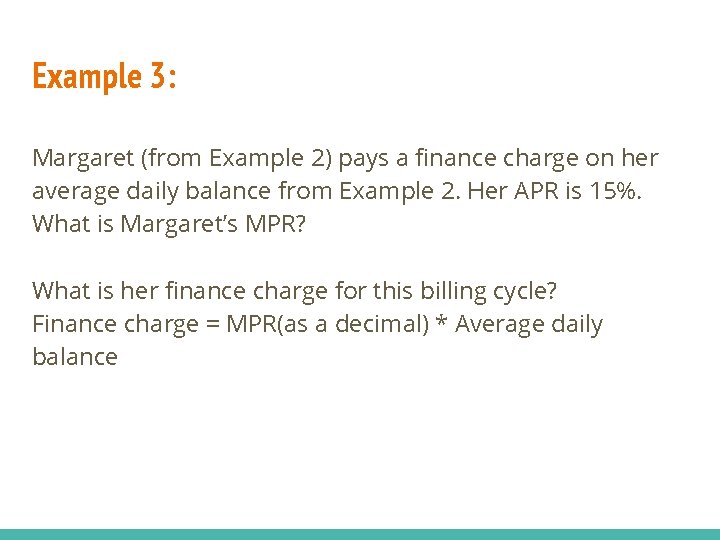 Example 3:

Margaret (from Example 2) pays a finance charge on her average daily balance from Example 2. Her APR is 15%. What is Margaret's MPR?

What is her finance charge for this billing cycle?
Finance charge = MPR(as a decimal) * Average daily balance